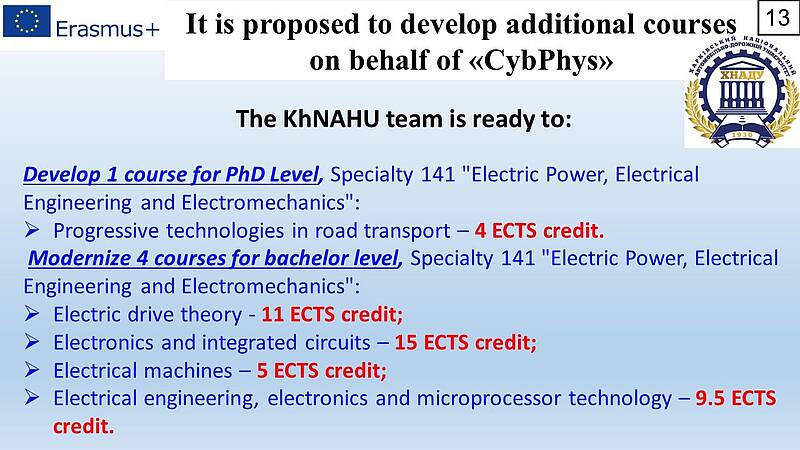 Erasmus+

It is proposed to develop additional courses on behalf of «CybPhys»

13

ХАРКІВСЬКИЙ НАЦІОНАЛЬНИЙ АВТОМОБІЛЬНО-ДОРОЖНІЙ УНІВЕРСИТЕТ
ХНАДУ
1930

The KhNAHU team is ready to:

Develop 1 course for PhD Level, Specialty 141 "Electric Power, Electrical Engineering and Electromechanics":
➢ Progressive technologies in road transport – 4 ECTS credit.
Modernize 4 courses for bachelor level, Specialty 141 "Electric Power, Electrical Engineering and Electromechanics":
➢ Electric drive theory - 11 ECTS credit;
➢ Electronics and integrated circuits – 15 ECTS credit;
➢ Electrical machines – 5 ECTS credit;
➢ Electrical engineering, electronics and microprocessor technology – 9.5 ECTS credit.